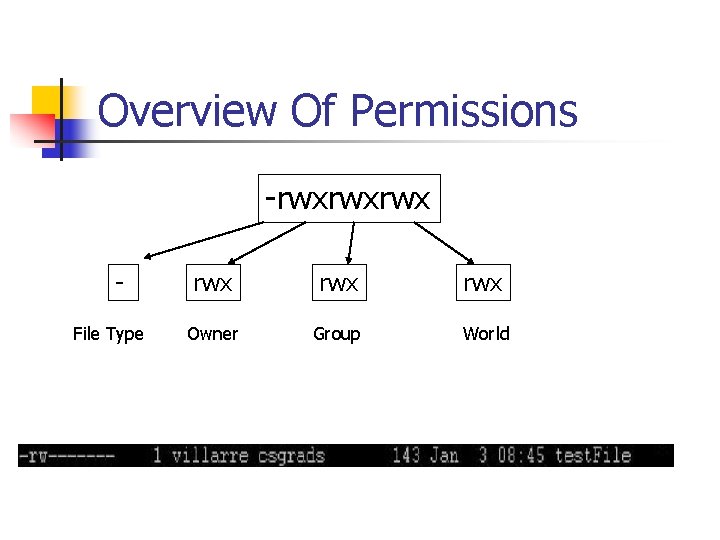 Overview Of Permissions

-rwxrwxrwx

-

rwx

rwx

rwx

File Type

Owner

Group

World

-rw------- 1 villarre csgrads 143 Jan 3 08:45 testFile